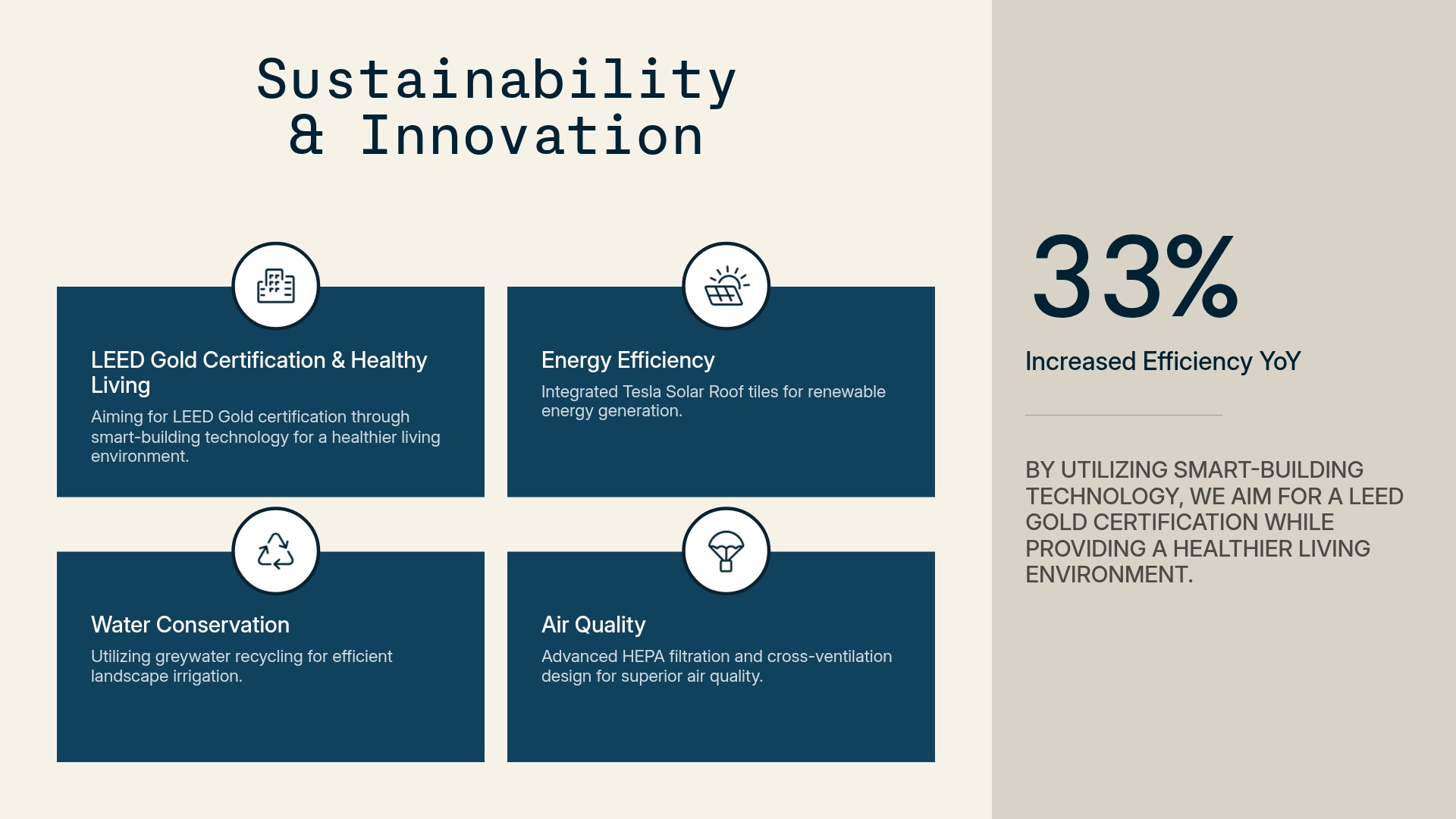 Sustainability & Innovation

LEED Gold Certification & Healthy Living

Aiming for LEED Gold certification through smart-building technology for a healthier living environment.

Energy Efficiency

Integrated Tesla Solar Roof tiles for renewable energy generation.

Water Conservation

Utilizing greywater recycling for efficient landscape irrigation.

Air Quality

Advanced HEPA filtration and cross-ventilation design for superior air quality.

33%

Increased Efficiency YoY

BY UTILIZING SMART-BUILDING TECHNOLOGY, WE AIM FOR A LEED GOLD CERTIFICATION WHILE PROVIDING A HEALTHIER LIVING ENVIRONMENT.